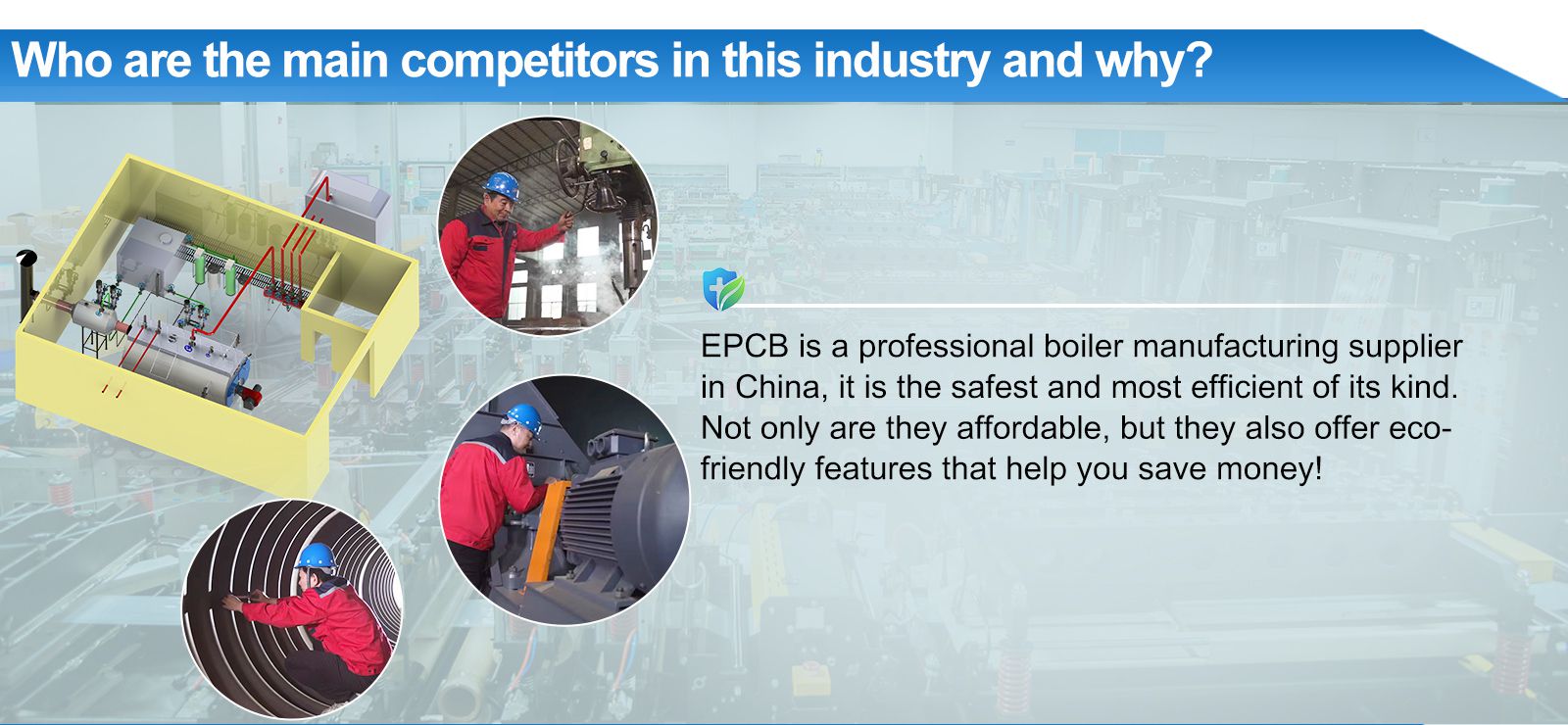 Who are the main competitors in this industry and why?

EPCB is a professional boiler manufacturing supplier in China, it is the safest and most efficient of its kind. Not only are they affordable, but they also offer eco-friendly features that help you save money!